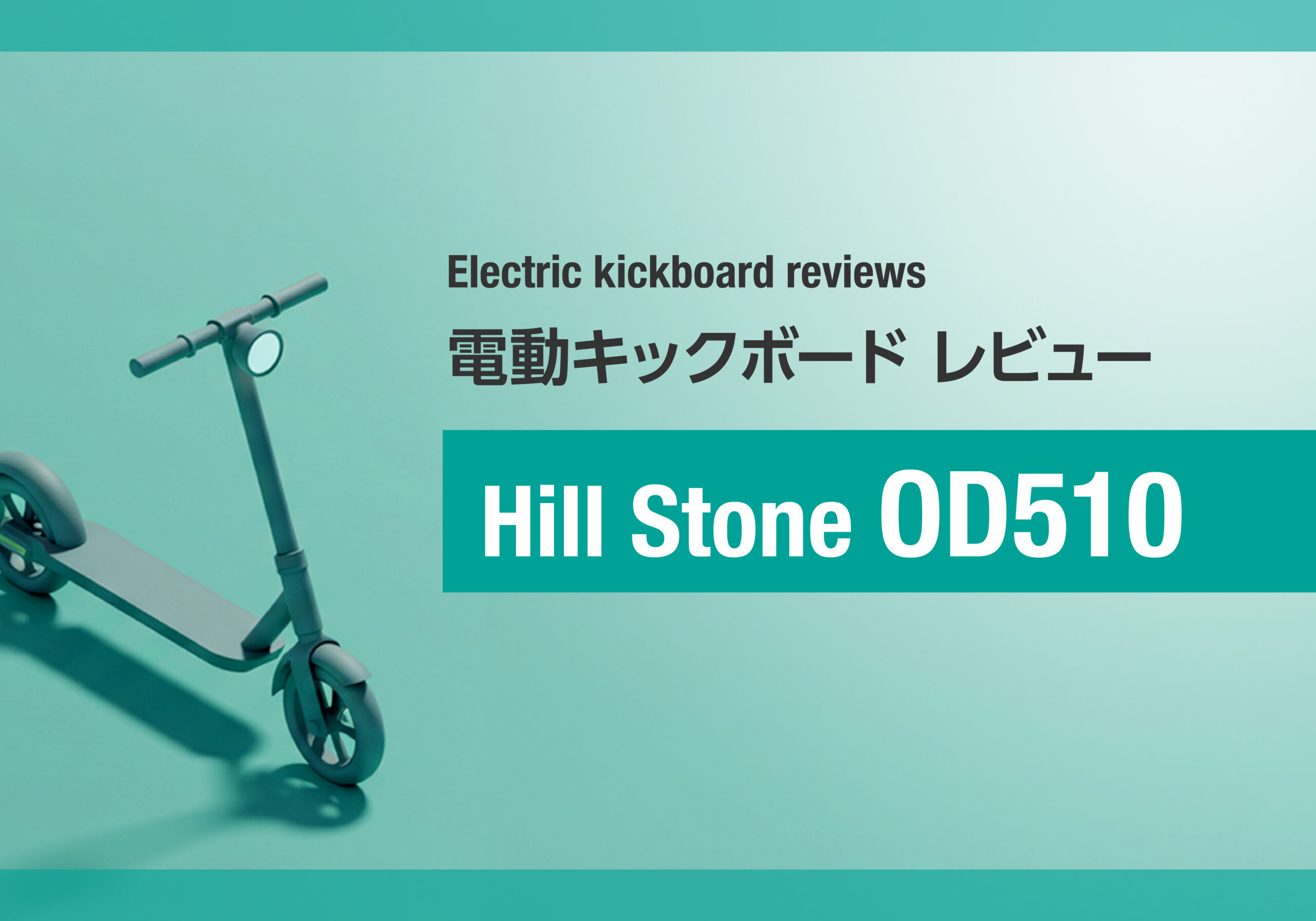 Electric kickboard reviews

電動キックボード レビュー

Hill Stone OD510